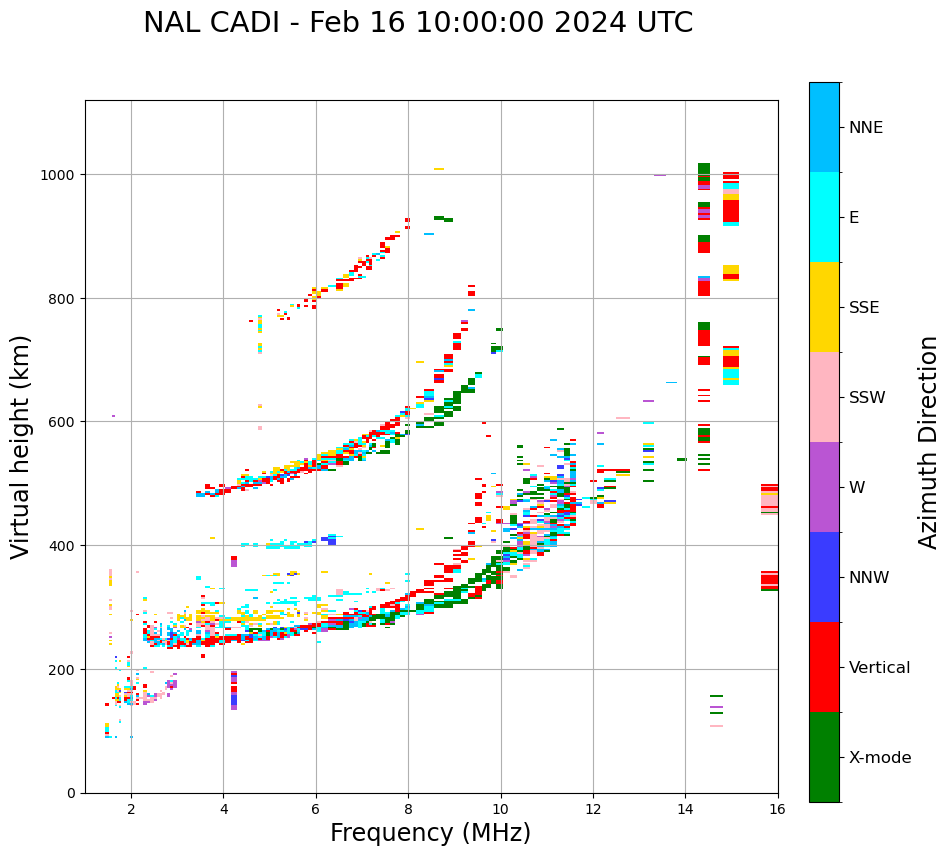 NAL CADI - Feb 16 10:00:00 2024 UTC

Virtual height (km)

1000
800
600
400
200
0

2 4 6 8 10 12 14 16

Frequency (MHz)

NNE
E
SSE
SSW
W
NNW
Vertical
X-mode

Azimuth Direction